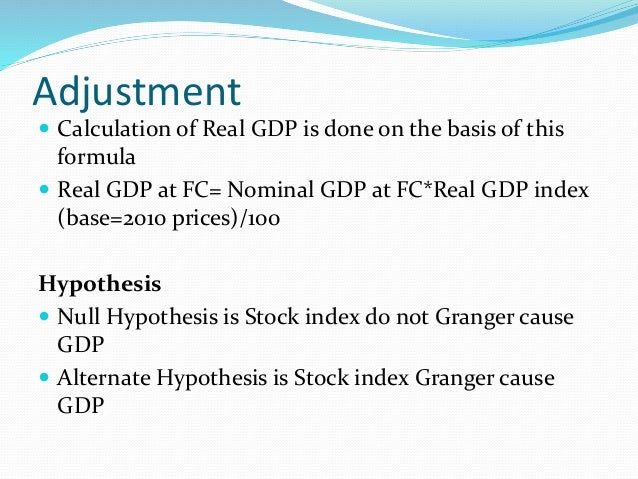 Adjustment

- Calculation of Real GDP is done on the basis of this formula
- Real GDP at FC= Nominal GDP at FC*Real GDP index (base=2010 prices)/100

Hypothesis

- Null Hypothesis is Stock index do not Granger cause GDP
- Alternate Hypothesis is Stock index Granger cause GDP